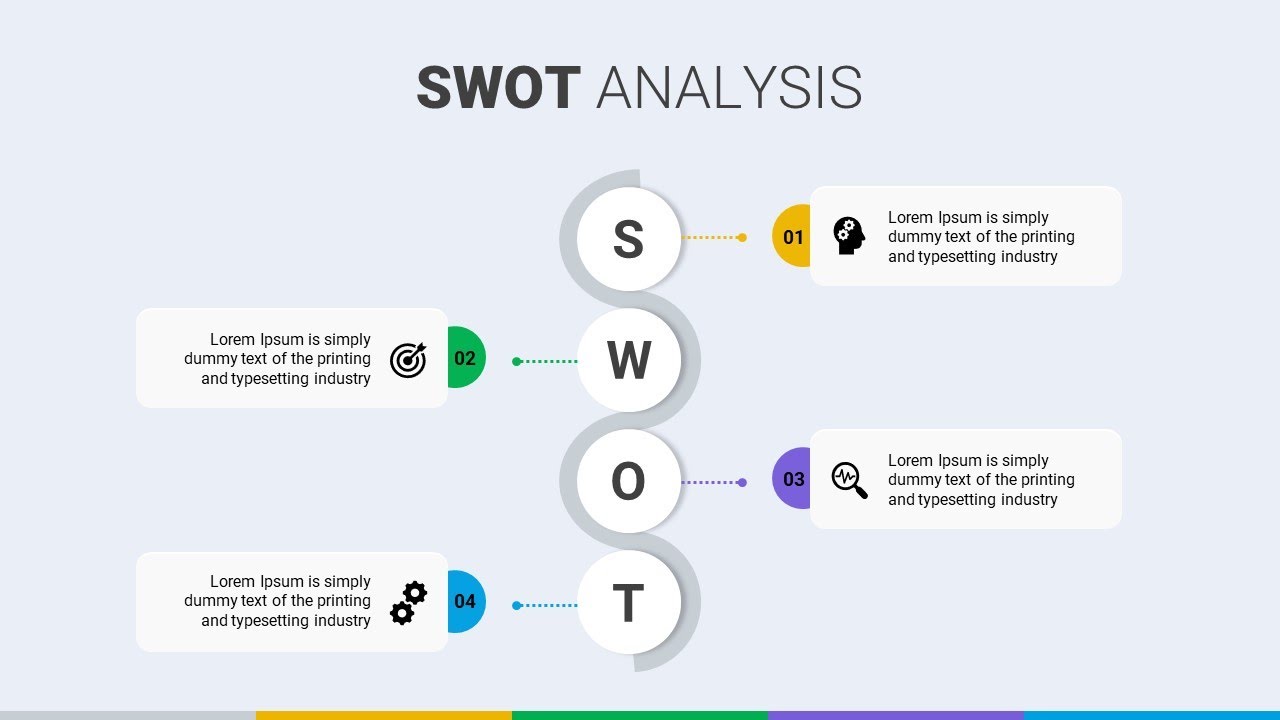 SWOT ANALYSIS

S

01

Lorem Ipsum is simply dummy text of the printing and typesetting industry

Lorem Ipsum is simply dummy text of the printing and typesetting industry

02

W

O

03

Lorem Ipsum is simply dummy text of the printing and typesetting industry

Lorem Ipsum is simply dummy text of the printing and typesetting industry

04

T